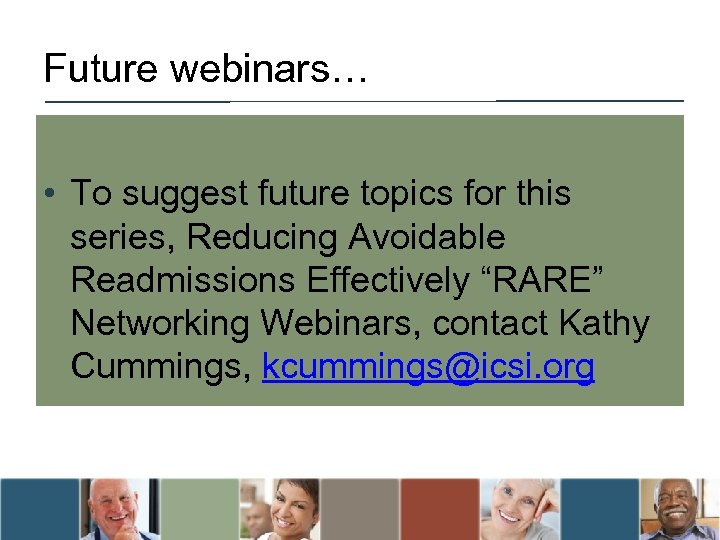 Future webinars…

• To suggest future topics for this series, Reducing Avoidable Readmissions Effectively “RARE” Networking Webinars, contact Kathy Cummings, kcummings@icsi.org